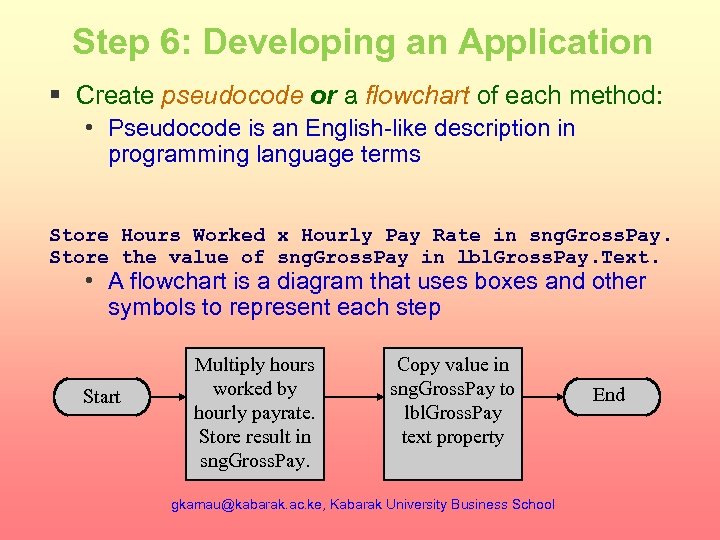 Step 6: Developing an Application

▪ Create pseudocode or a flowchart of each method:

• Pseudocode is an English-like description in programming language terms

Store Hours Worked x Hourly Pay Rate in sngGrossPay.
Store the value of sngGrossPay in lblGrossPay.Text.

• A flowchart is a diagram that uses boxes and other symbols to represent each step

Start

Multiply hours worked by hourly payrate. Store result in sngGrossPay.

Copy value in sngGrossPay to lblGrossPay text property

End

gkamau@kabarak.ac.ke, Kabarak University Business School